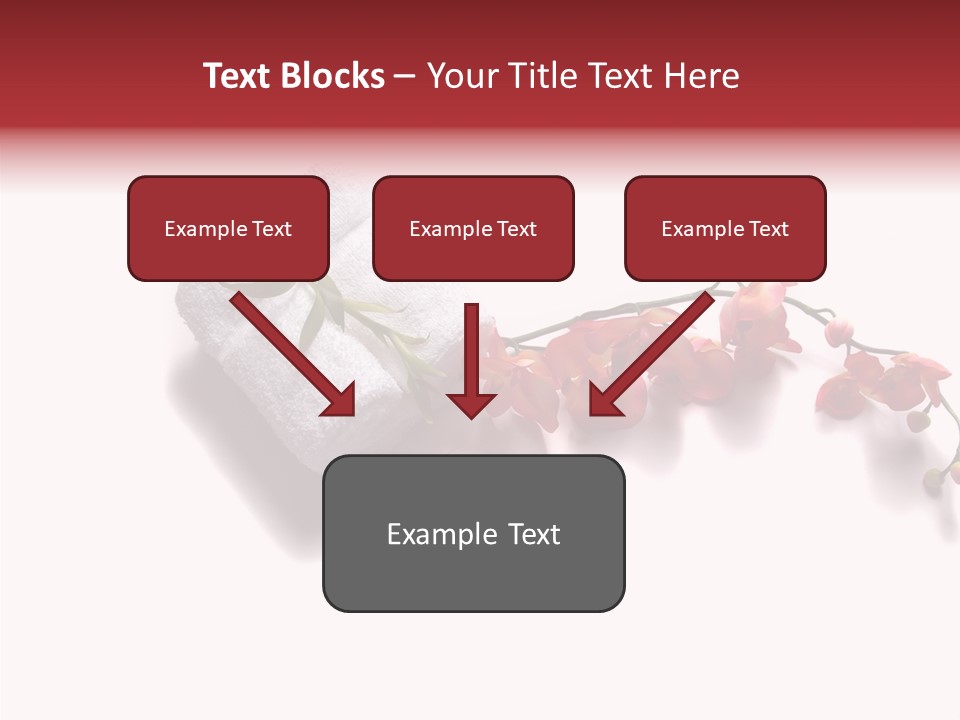 Text Blocks – Your Title Text Here

Example Text

Example Text

Example Text

Example Text